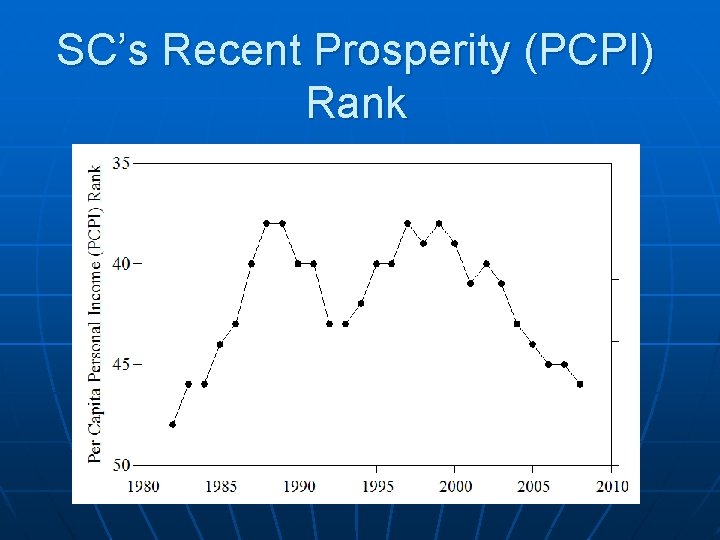 SC's Recent Prosperity (PCPI) Rank

Per Capita Personal Income (PCPI) Rank

35
40
45
50

1980
1985
1990
1995
2000
2005
2010